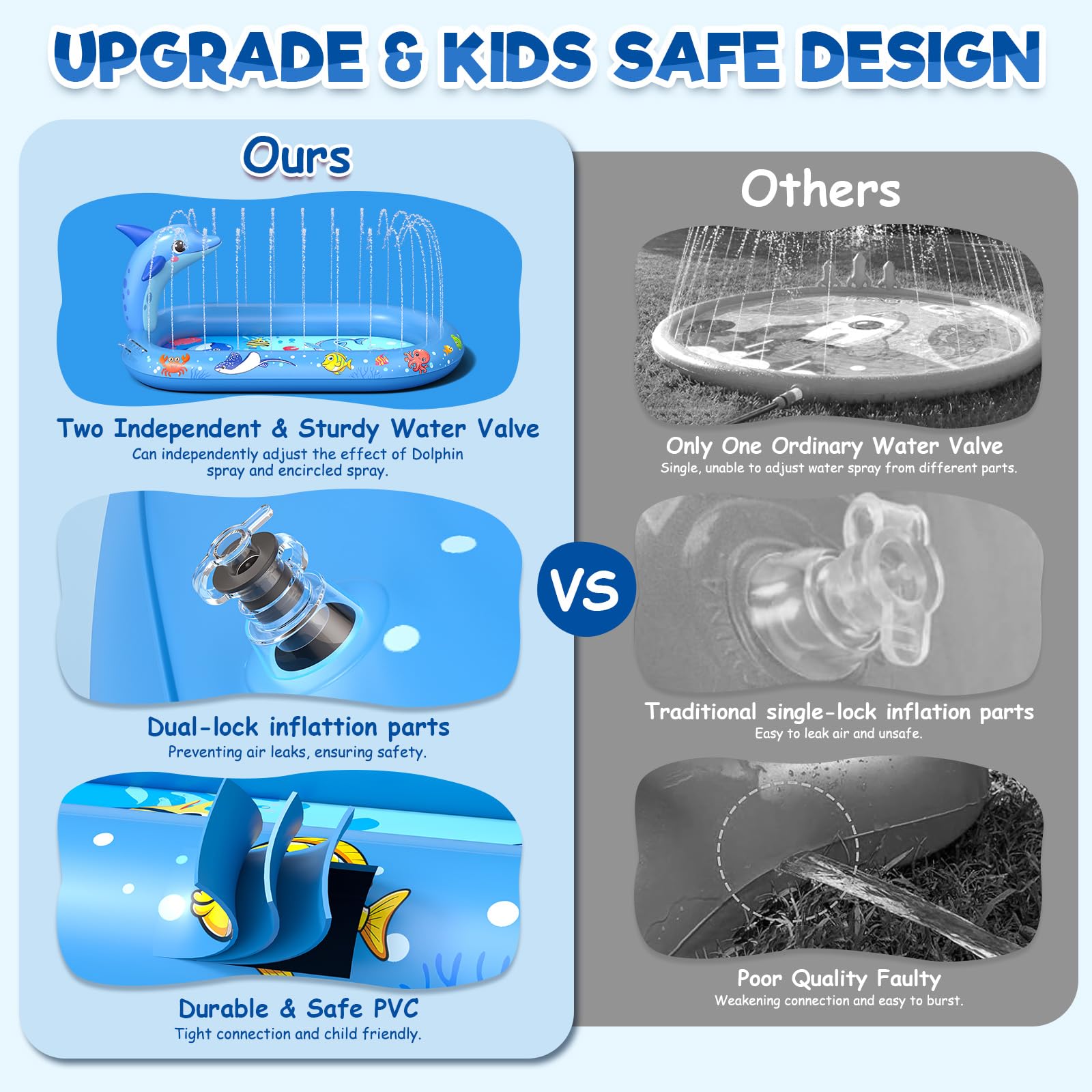 UPGRADE & KIDS SAFE DESIGN

Ours

Two Independent & Sturdy Water Valve
Can independently adjust the effect of Dolphin spray and encircled spray.

Dual-lock inflattion parts
Preventing air leaks, ensuring safety.

Durable & Safe PVC
Tight connection and child friendly.

VS

Others

Only One Ordinary Water Valve
Single, unable to adjust water spray from different parts.

Traditional single-lock inflation parts
Easy to leak air and unsafe.

Poor Quality Faulty
Weakening connection and easy to burst.